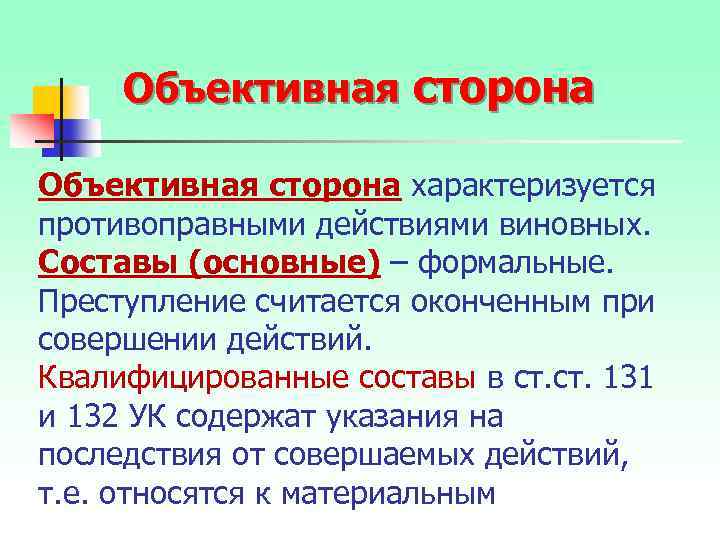 Объективная сторона

Объективная сторона характеризуется противоправными действиями виновных. Составы (основные) – формальные. Преступление считается оконченным при совершении действий. Квалифицированные составы в ст.ст. 131 и 132 УК содержат указания на последствия от совершаемых действий, т.е. относятся к материальным